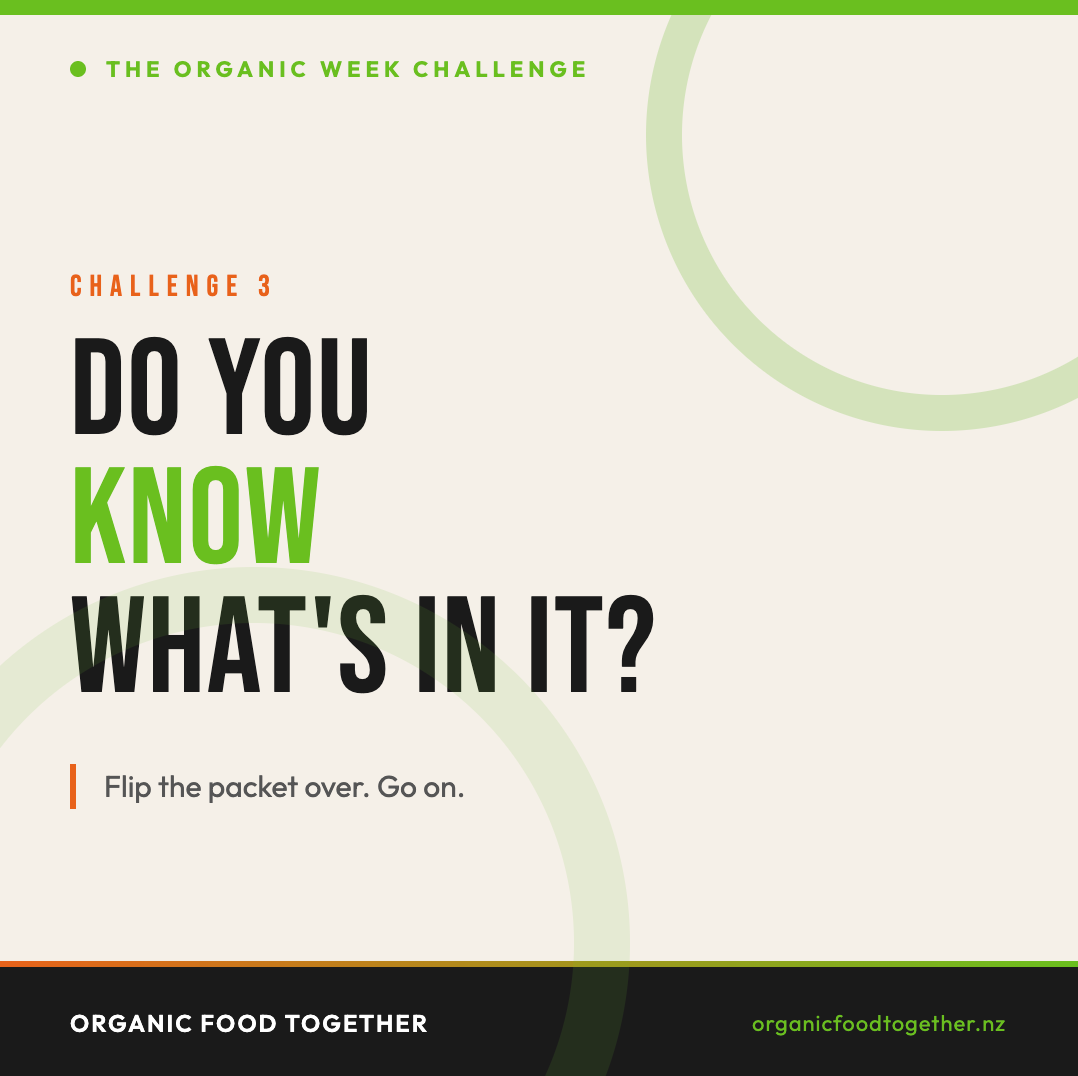 THE ORGANIC WEEK CHALLENGE

CHALLENGE 3

DO YOU
KNOW
WHAT'S IN IT?

Flip the packet over. Go on.

ORGANIC FOOD TOGETHER

organicfoodtogether.nz